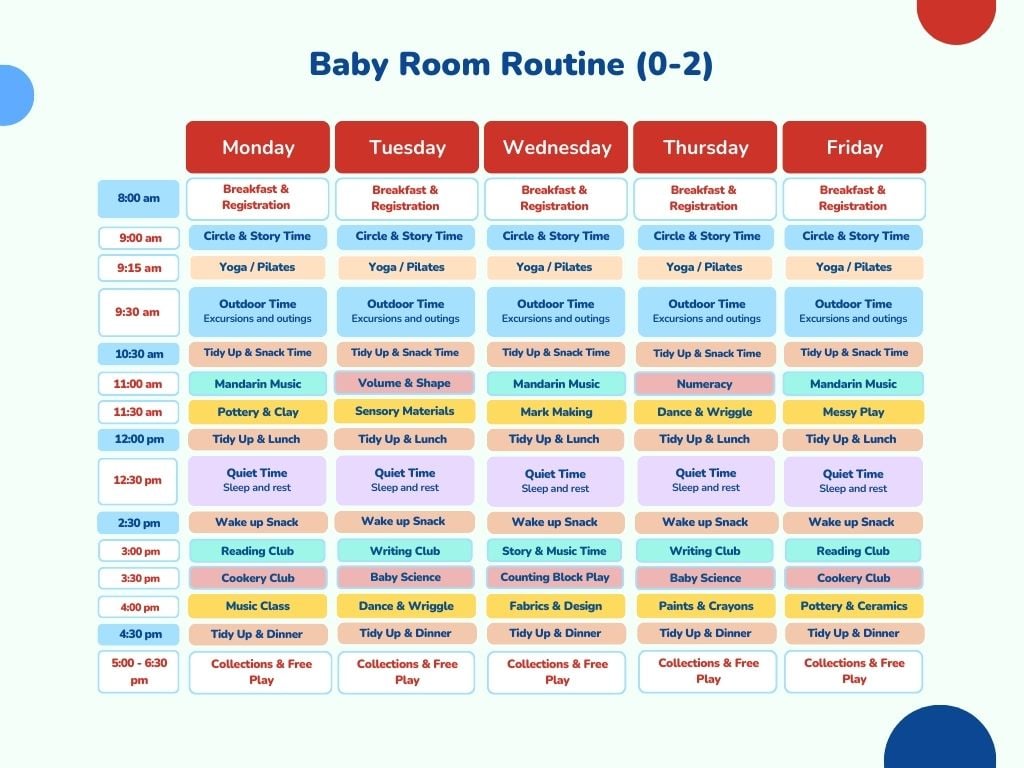 Baby Room Routine (0-2)

| | Monday | Tuesday | Wednesday | Thursday | Friday |
|---|---|---|---|---|---|
| 8:00 am | Breakfast & Registration | Breakfast & Registration | Breakfast & Registration | Breakfast & Registration | Breakfast & Registration |
| 9:00 am | Circle & Story Time | Circle & Story Time | Circle & Story Time | Circle & Story Time | Circle & Story Time |
| 9:15 am | Yoga / Pilates | Yoga / Pilates | Yoga / Pilates | Yoga / Pilates | Yoga / Pilates |
| 9:30 am | Outdoor Time Excursions and outings | Outdoor Time Excursions and outings | Outdoor Time Excursions and outings | Outdoor Time Excursions and outings | Outdoor Time Excursions and outings |
| 10:30 am | Tidy Up & Snack Time | Tidy Up & Snack Time | Tidy Up & Snack Time | Tidy Up & Snack Time | Tidy Up & Snack Time |
| 11:00 am | Mandarin Music | Volume & Shape | Mandarin Music | Numeracy | Mandarin Music |
| 11:30 am | Pottery & Clay | Sensory Materials | Mark Making | Dance & Wriggle | Messy Play |
| 12:00 pm | Tidy Up & Lunch | Tidy Up & Lunch | Tidy Up & Lunch | Tidy Up & Lunch | Tidy Up & Lunch |
| 12:30 pm | Quiet Time Sleep and rest | Quiet Time Sleep and rest | Quiet Time Sleep and rest | Quiet Time Sleep and rest | Quiet Time Sleep and rest |
| 2:30 pm | Wake up Snack | Wake up Snack | Wake up Snack | Wake up Snack | Wake up Snack |
| 3:00 pm | Reading Club | Writing Club | Story & Music Time | Writing Club | Reading Club |
| 3:30 pm | Cookery Club | Baby Science | Counting Block Play | Baby Science | Cookery Club |
| 4:00 pm | Music Class | Dance & Wriggle | Fabrics & Design | Paints & Crayons | Pottery & Ceramics |
| 4:30 pm | Tidy Up & Dinner | Tidy Up & Dinner | Tidy Up & Dinner | Tidy Up & Dinner | Tidy Up & Dinner |
| 5:00 - 6:30 pm | Collections & Free Play | Collections & Free Play | Collections & Free Play | Collections & Free Play | Collections & Free Play |